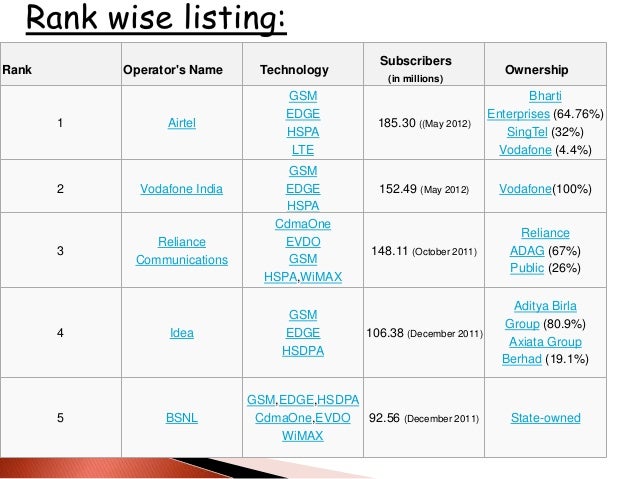 Rank wise listing:

| Rank | Operator's Name | Technology | Subscribers (in millions) | Ownership |
|---|---|---|---|---|
| 1 | Airtel | GSM EDGE HSPA LTE | 185.30 ((May 2012) | Bharti Enterprises (64.76%) SingTel (32%) Vodafone (4.4%) |
| 2 | Vodafone India | GSM EDGE HSPA | 152.49 (May 2012) | Vodafone(100%) |
| 3 | Reliance Communications | CdmaOne EVDO GSM HSPA,WiMAX | 148.11 (October 2011) | Reliance ADAG (67%) Public (26%) |
| 4 | Idea | GSM EDGE HSDPA | 106.38 (December 2011) | Aditya Birla Group (80.9%) Axiata Group Berhad (19.1%) |
| 5 | BSNL | GSM,EDGE,HSDPA CdmaOne,EVDO WiMAX | 92.56 (December 2011) | State-owned |